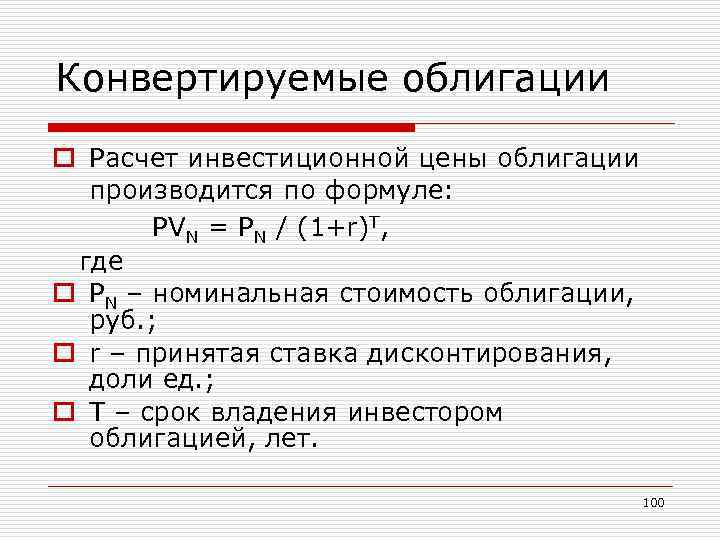 Конвертируемые облигации

Расчет инвестиционной цены облигации производится по формуле:

$PV_N = P_N / (1+r)^T$,

где

$P_N$ – номинальная стоимость облигации, руб.;

r – принятая ставка дисконтирования, доли ед.;

T – срок владения инвестором облигацией, лет.

100